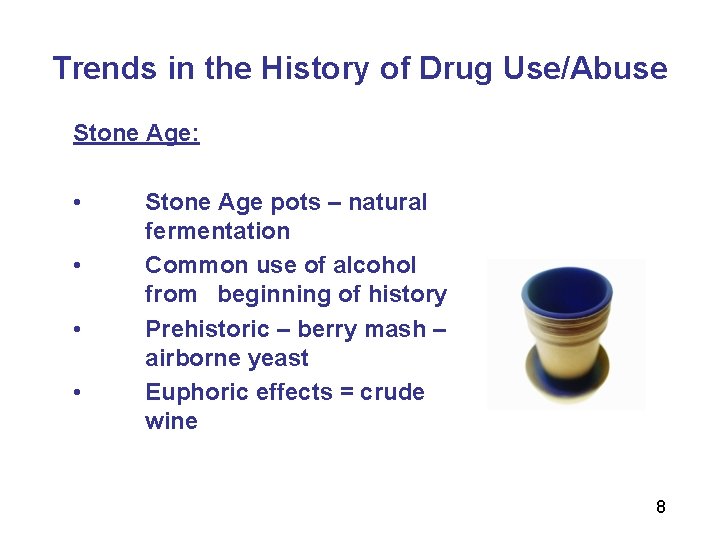 Trends in the History of Drug Use/Abuse

Stone Age:

• Stone Age pots – natural fermentation
• Common use of alcohol from beginning of history
• Prehistoric – berry mash – airborne yeast
• Euphoric effects = crude wine

8